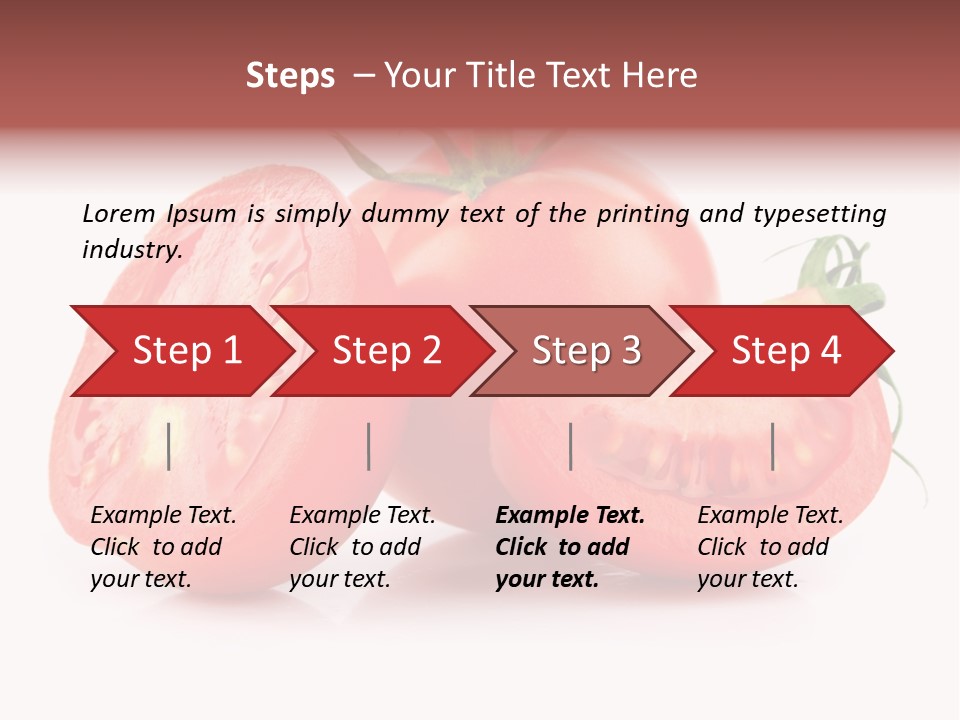 Steps – Your Title Text Here

Lorem Ipsum is simply dummy text of the printing and typesetting industry.

Step 1

Step 2

Step 3

Step 4

Example Text. Click to add your text.

Example Text. Click to add your text.

Example Text. Click to add your text.

Example Text. Click to add your text.